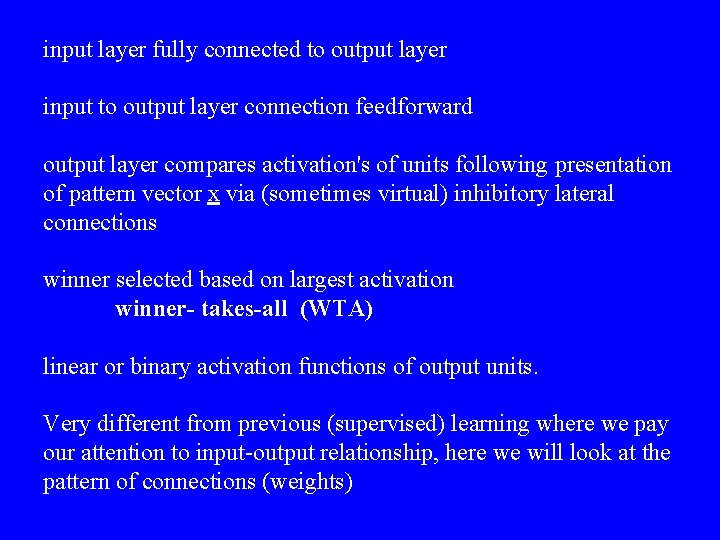 input layer fully connected to output layer

input to output layer connection feedforward

output layer compares activation's of units following presentation of pattern vector x via (sometimes virtual) inhibitory lateral connections

winner selected based on largest activation
winner- takes-all (WTA)

linear or binary activation functions of output units.

Very different from previous (supervised) learning where we pay our attention to input-output relationship, here we will look at the pattern of connections (weights)